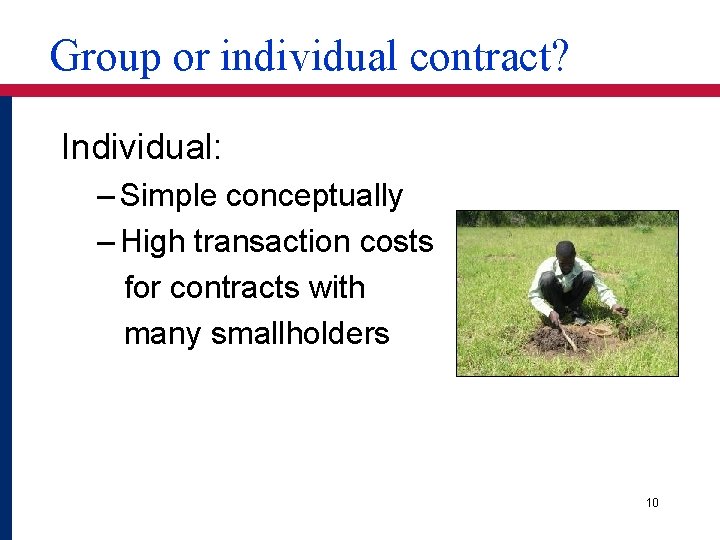 Group or individual contract?

Individual:

– Simple conceptually

– High transaction costs for contracts with many smallholders

10